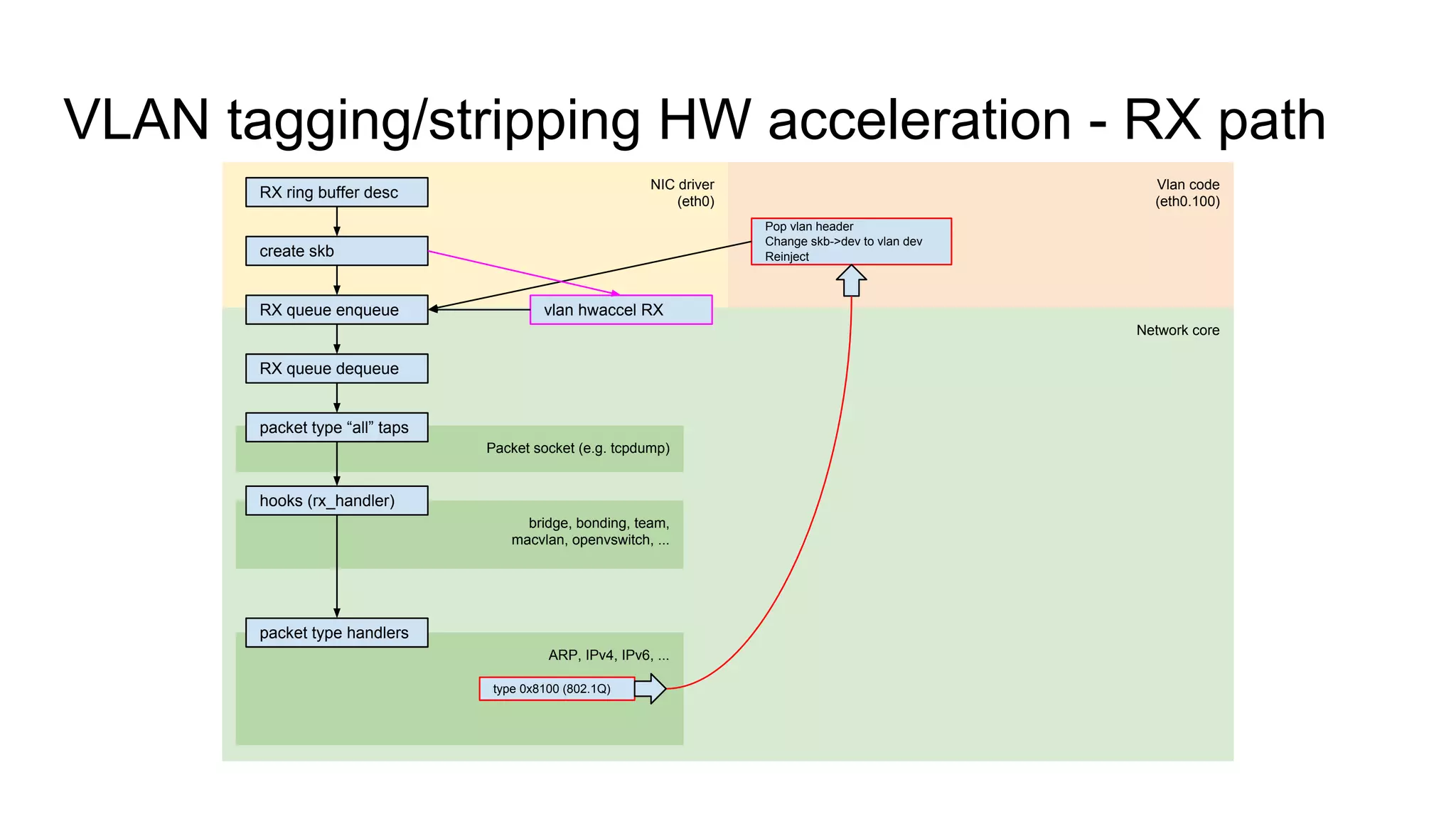 VLAN tagging/stripping HW acceleration - RX path

RX ring buffer desc

NIC driver
(eth0)

Vlan code
(eth0.100)

create skb

Pop vlan header
Change skb->dev to vlan dev
Reinject

RX queue enqueue

vlan hwaccel RX

Network core

RX queue dequeue

packet type “all” taps

Packet socket (e.g. tcpdump)

hooks (rx_handler)

bridge, bonding, team,
macvlan, openvswitch, ...

packet type handlers

ARP, IPv4, IPv6, ...

type 0x8100 (802.1Q)